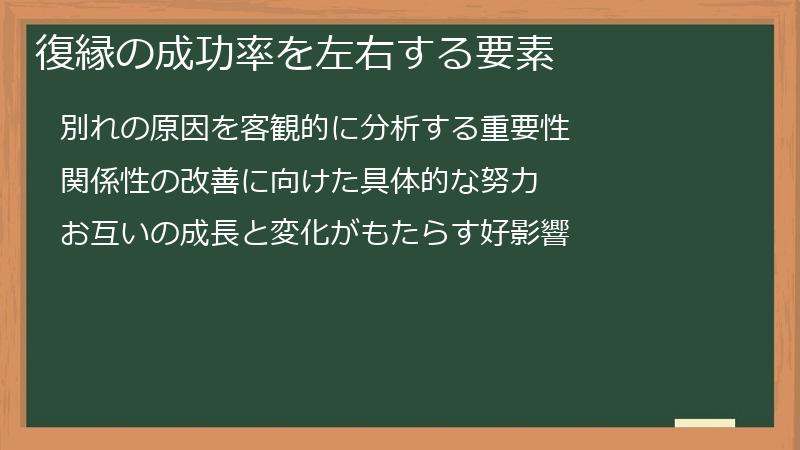 復縁の成功率を左右する要素

別れの原因を客観的に分析する重要性

関係性の改善に向けた具体的な努力

お互いの成長と変化がもたらす好影響